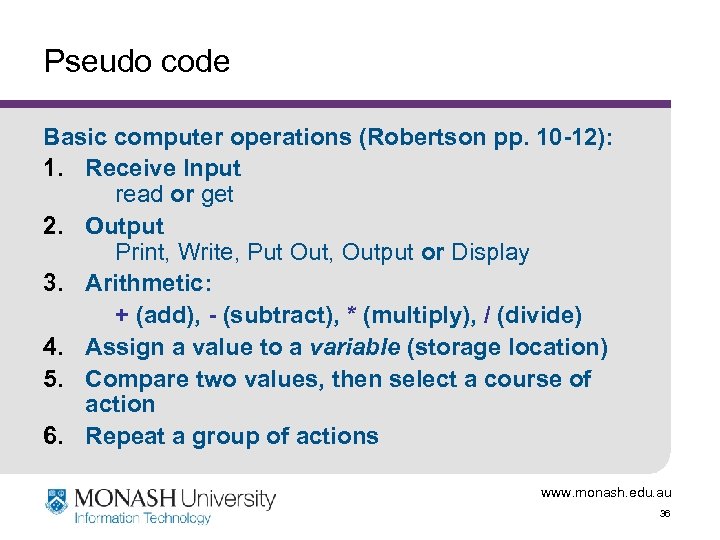 Pseudo code

Basic computer operations (Robertson pp. 10-12):

1. Receive Input
read or get
2. Output
Print, Write, Put Out, Output or Display
3. Arithmetic:
+ (add), - (subtract), * (multiply), / (divide)
4. Assign a value to a variable (storage location)
5. Compare two values, then select a course of action
6. Repeat a group of actions

MONASH University
Information Technology

www.monash.edu.au
36